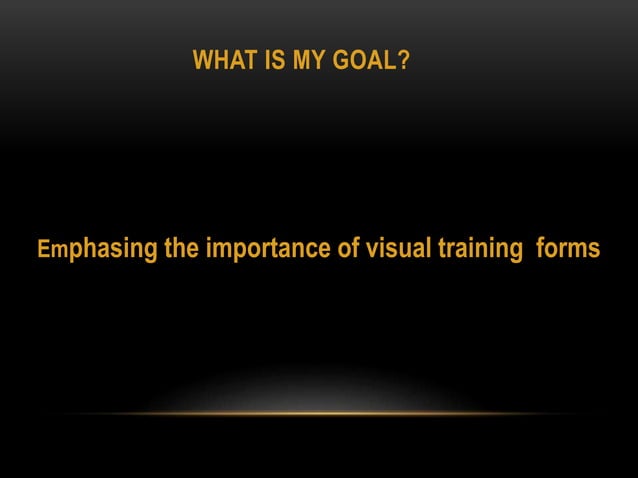 WHAT IS MY GOAL?

Emphasing the importance of visual training forms